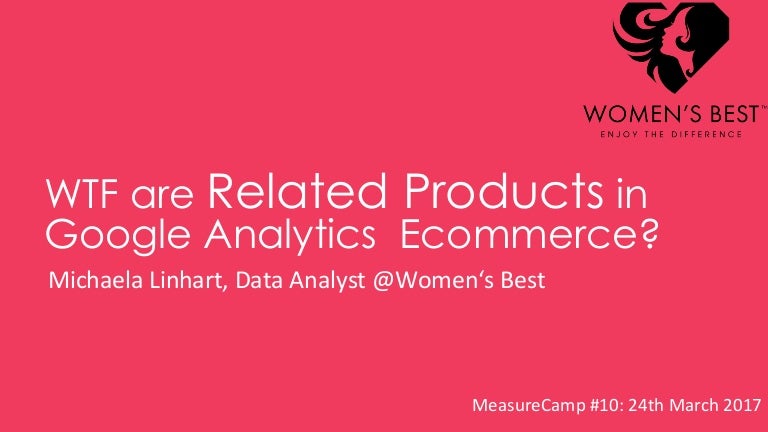 WOMEN'S BEST™
ENJOY THE DIFFERENCE

WTF are Related Products in Google Analytics Ecommerce?

Michaela Linhart, Data Analyst @Women‘s Best

MeasureCamp #10: 24th March 2017